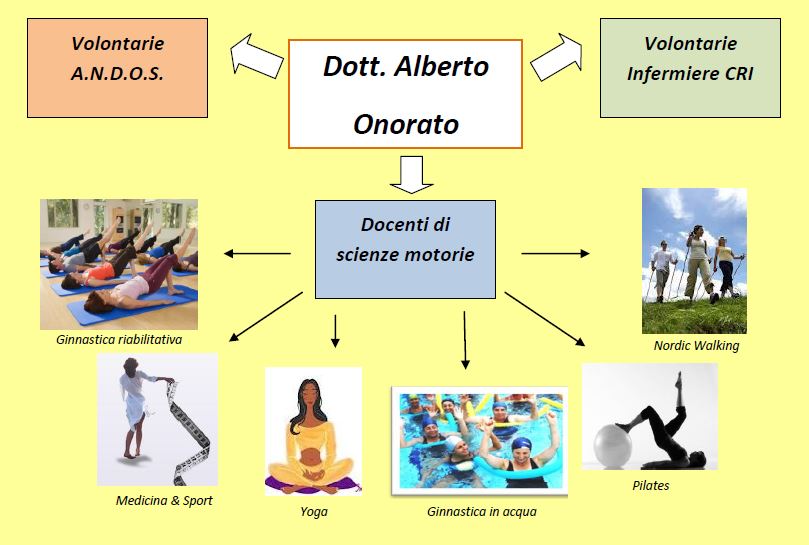 Volontarie A.N.D.O.S.

Dott. Alberto Onorato

Volontarie Infermiere CRI

Docenti di scienze motorie

Ginnastica riabilitativa

Nordic Walking

Medicina & Sport

Yoga

Ginnastica in acqua

Pilates